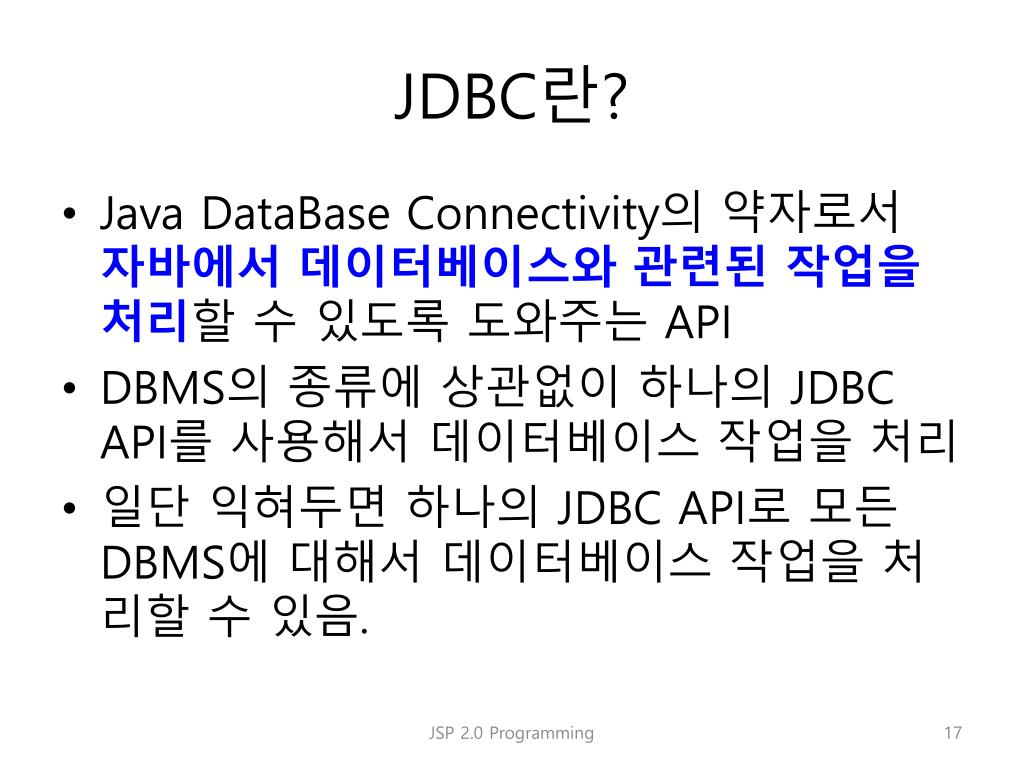 JDBC란?

• Java DataBase Connectivity의 약자로서 자바에서 데이터베이스와 관련된 작업을 처리할 수 있도록 도와주는 API

• DBMS의 종류에 상관없이 하나의 JDBC API를 사용해서 데이터베이스 작업을 처리

• 일단 익혀두면 하나의 JDBC API로 모든 DBMS에 대해서 데이터베이스 작업을 처리할 수 있음.

JSP 2.0 Programming

17